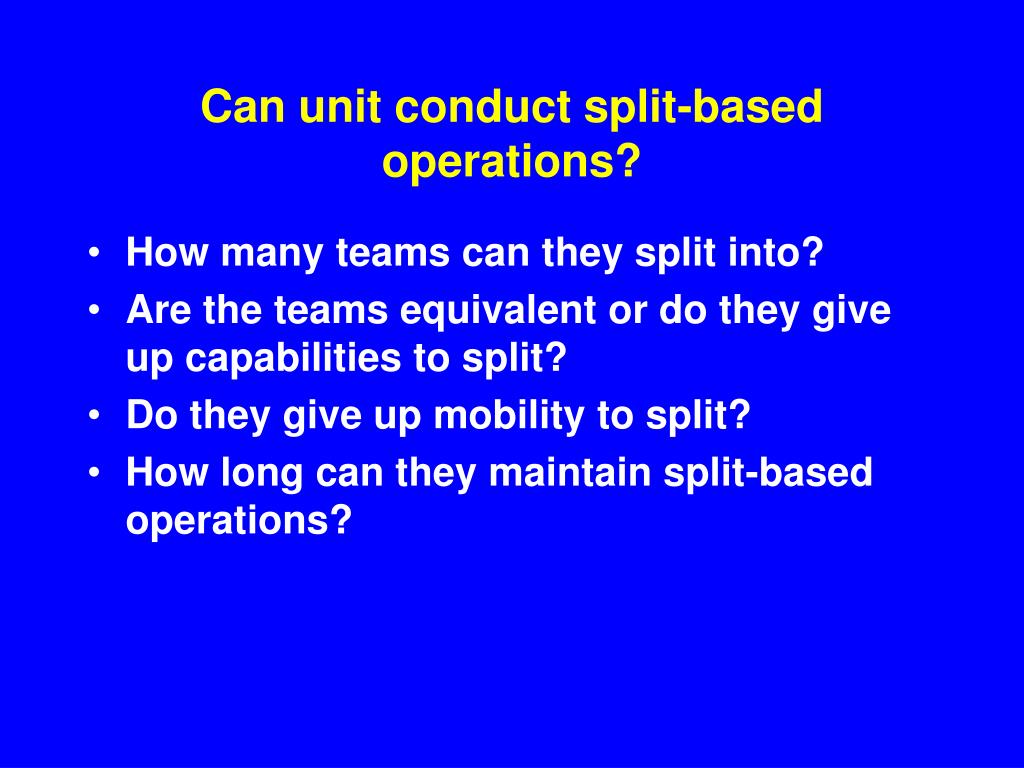 Can unit conduct split-based operations?

• How many teams can they split into?
• Are the teams equivalent or do they give up capabilities to split?
• Do they give up mobility to split?
• How long can they maintain split-based operations?